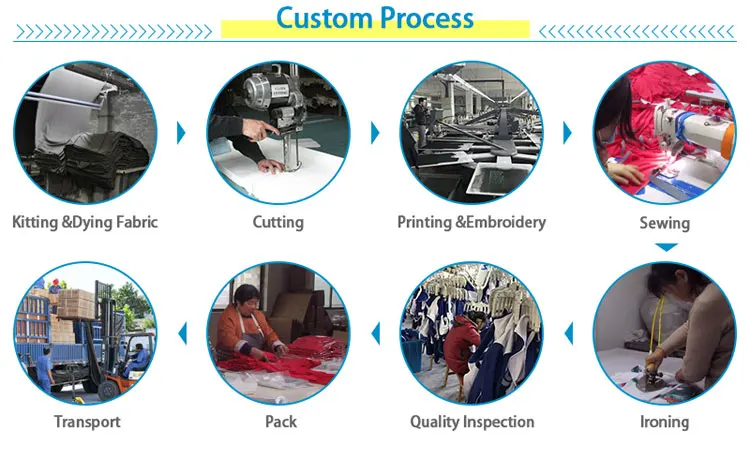 Custom Process

Kitting &Dying Fabric

Cutting

Printing &Embroidery

Sewing

Ironing

Quality Inspection

Pack

Transport